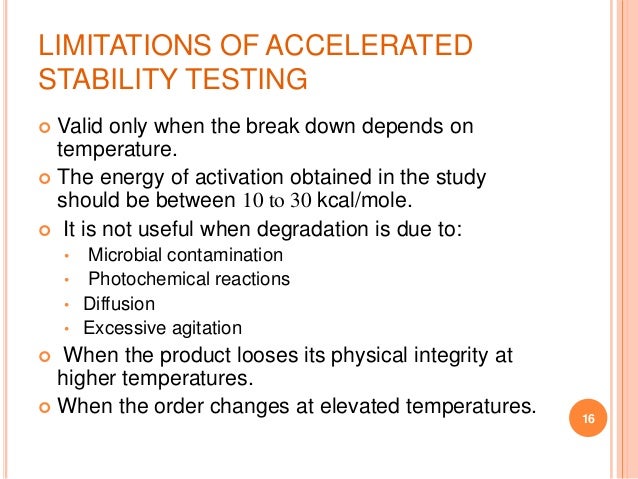 LIMITATIONS OF ACCELERATED STABILITY TESTING

- Valid only when the break down depends on temperature.
- The energy of activation obtained in the study should be between 10 to 30 kcal/mole.
- It is not useful when degradation is due to:
  - Microbial contamination
  - Photochemical reactions
  - Diffusion
  - Excessive agitation
- When the product looses its physical integrity at higher temperatures.
- When the order changes at elevated temperatures.

16